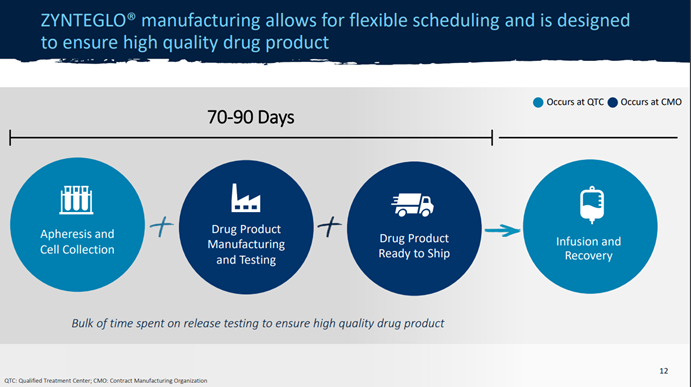 ZYNTEGLO® manufacturing allows for flexible scheduling and is designed to ensure high quality drug product

Occurs at QTC  Occurs at CMO

70-90 Days

Apheresis and Cell Collection

+

Drug Product Manufacturing and Testing

+

Drug Product Ready to Ship

Infusion and Recovery

Bulk of time spent on release testing to ensure high quality drug product

12

QTC: Qualified Treatment Center; CMO: Contract Manufacturing Organization